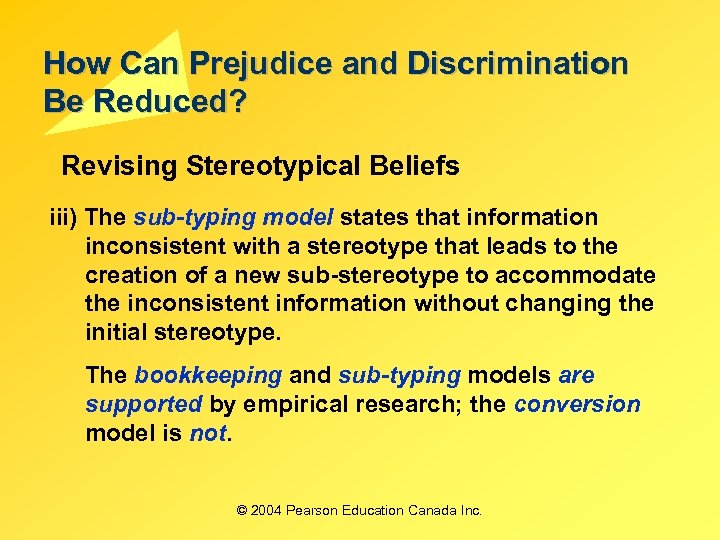 How Can Prejudice and Discrimination Be Reduced?

Revising Stereotypical Beliefs

iii) The sub-typing model states that information inconsistent with a stereotype that leads to the creation of a new sub-stereotype to accommodate the inconsistent information without changing the initial stereotype.

The bookkeeping and sub-typing models are supported by empirical research; the conversion model is not.

© 2004 Pearson Education Canada Inc.